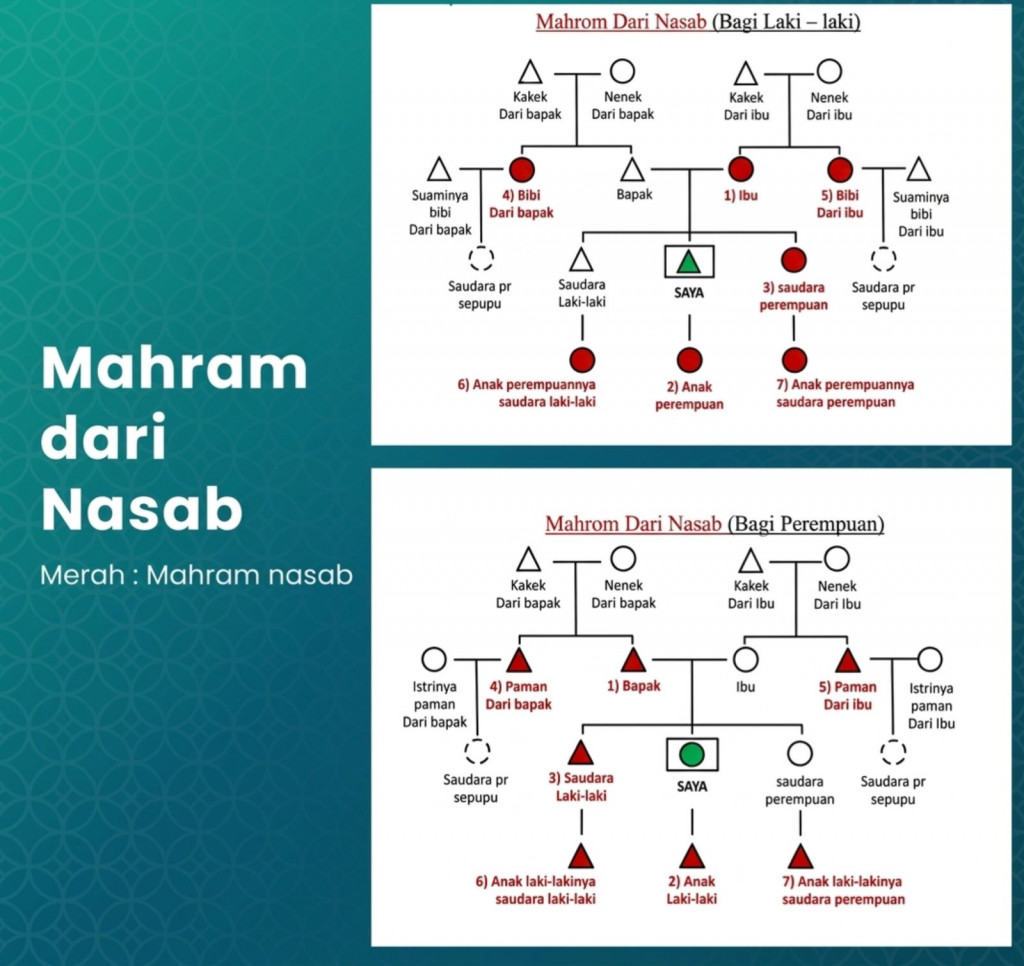 Mahram dari Nasab

Merah : Mahram nasab

Mahrom Dari Nasab (Bagi Laki – laki)

Kakek Dari bapak

Nenek Dari bapak

Kakek Dari ibu

Nenek Dari ibu

Suaminya bibi Dari bapak

4) Bibi Dari bapak

Bapak

1) Ibu

5) Bibi Dari ibu

Suaminya bibi Dari ibu

Saudara pr sepupu

Saudara Laki-laki

SAYA

3) saudara perempuan

Saudara pr sepupu

6) Anak perempuannya saudara laki-laki

2) Anak perempuan

7) Anak perempuannya saudara perempuan

Mahrom Dari Nasab (Bagi Perempuan)

Kakek Dari bapak

Nenek Dari bapak

Kakek Dari Ibu

Nenek Dari Ibu

Istrinya paman Dari bapak

4) Paman Dari bapak

1) Bapak

Ibu

5) Paman Dari ibu

Istrinya paman Dari Ibu

Saudara pr sepupu

3) Saudara Laki-laki

SAYA

saudara perempuan

Saudara pr sepupu

6) Anak laki-lakinya saudara laki-laki

2) Anak Laki-laki

7) Anak laki-lakinya saudara perempuan